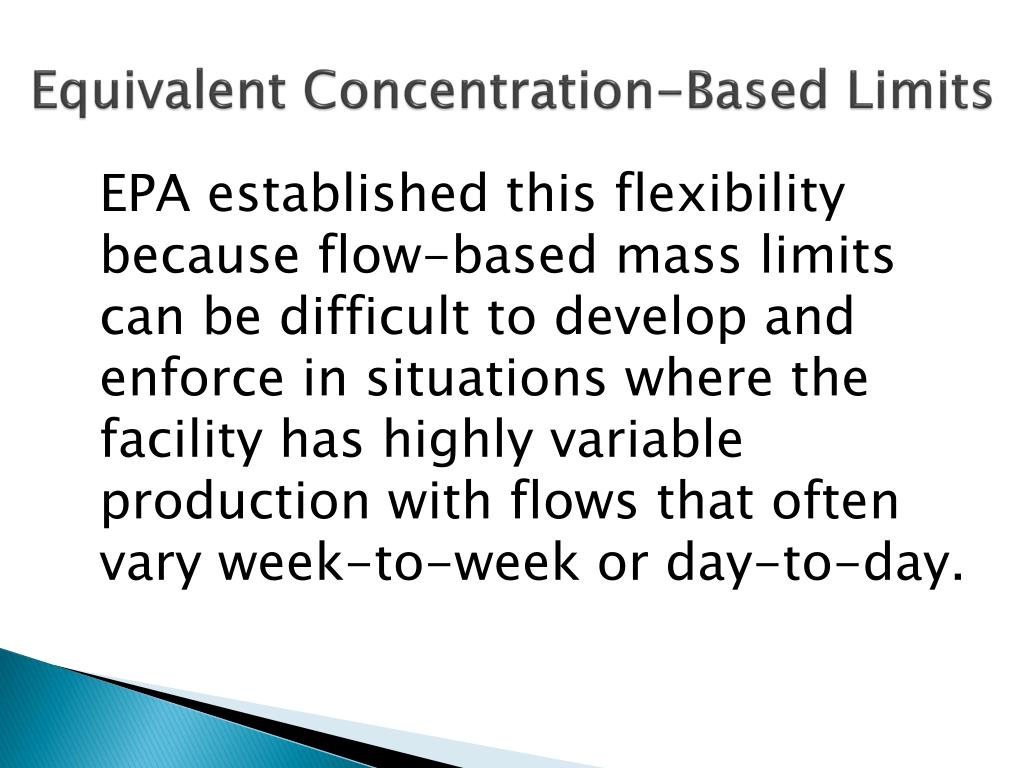 Equivalent Concentration-Based Limits

EPA established this flexibility because flow-based mass limits can be difficult to develop and enforce in situations where the facility has highly variable production with flows that often vary week-to-week or day-to-day.